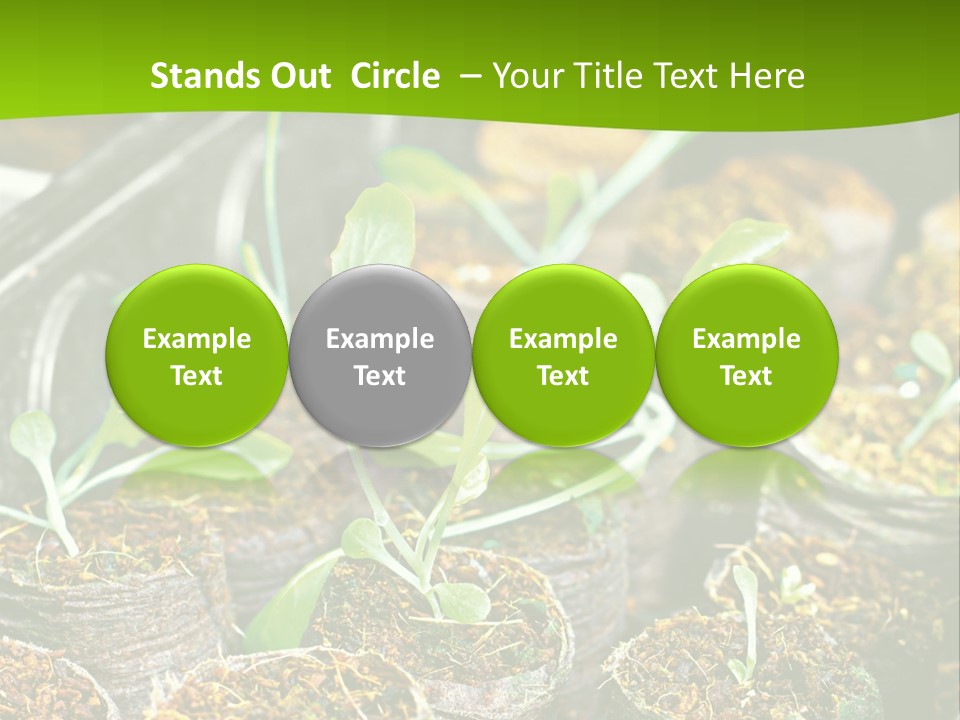 Stands Out Circle – Your Title Text Here

Example Text

Example Text

Example Text

Example Text